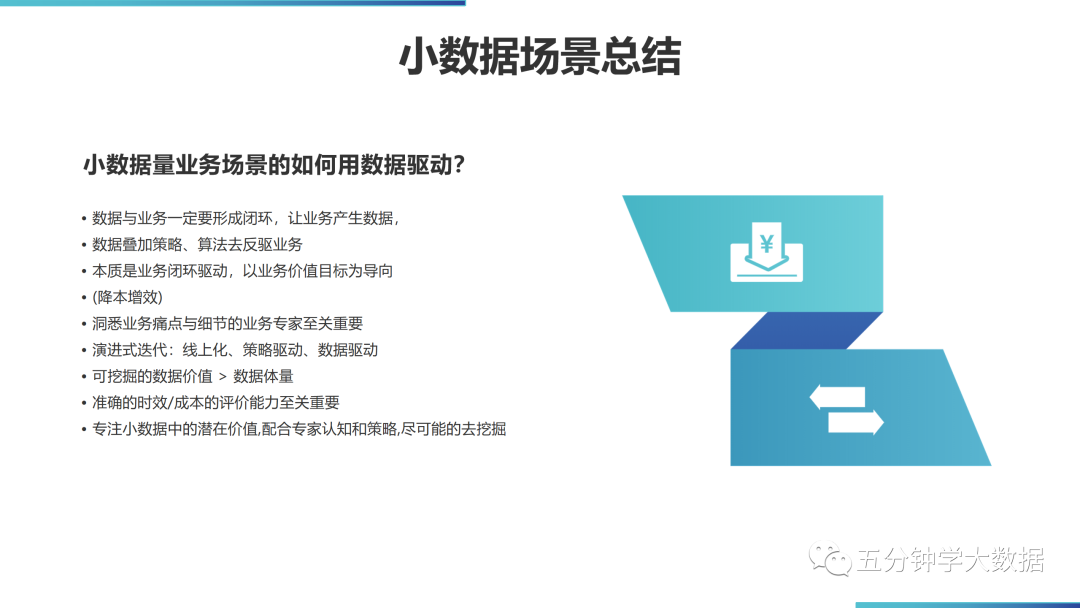 小数据场景总结

小数据量业务场景的如何用数据驱动？

• 数据与业务一定要形成闭环，让业务产生数据，
• 数据叠加策略、算法去反驱业务
• 本质是业务闭环驱动，以业务价值目标为导向
• (降本增效)
• 洞悉业务痛点与细节的业务专家至关重要
• 演进式迭代：线上化、策略驱动、数据驱动
• 可挖掘的数据价值 ＞ 数据体量
• 准确的时效/成本的评价能力至关重要
• 专注小数据中的潜在价值,配合专家认知和策略,尽可能的去挖掘

¥

五分钟学大数据